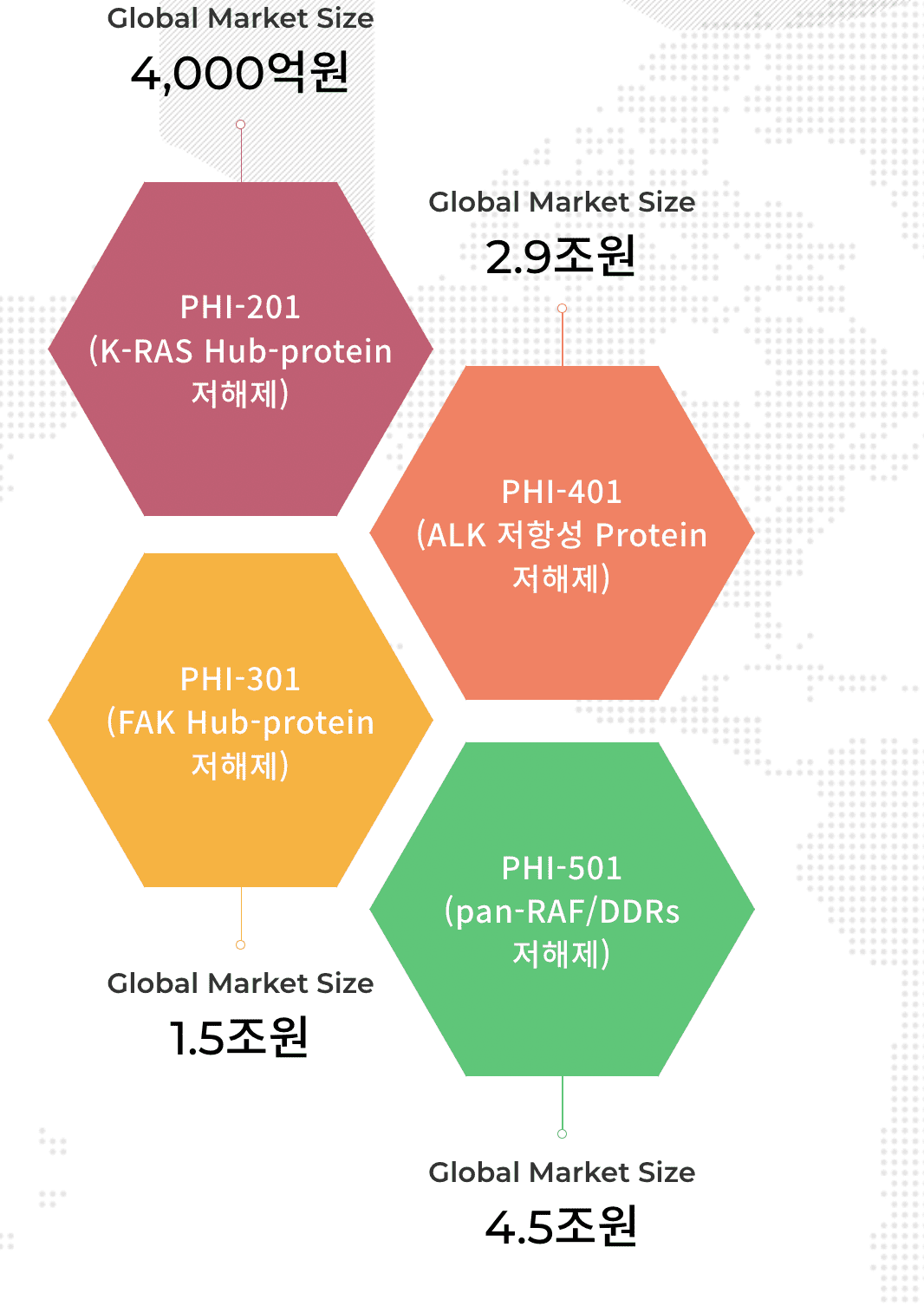 Global Market Size
4,000억원

PHI-201
(K-RAS Hub-protein
저해제)

Global Market Size
2.9조원

PHI-401
(ALK 저항성 Protein
저해제)

PHI-301
(FAK Hub-protein
저해제)

Global Market Size
1.5조원

PHI-501
(pan-RAF/DDRs
저해제)

Global Market Size
4.5조원